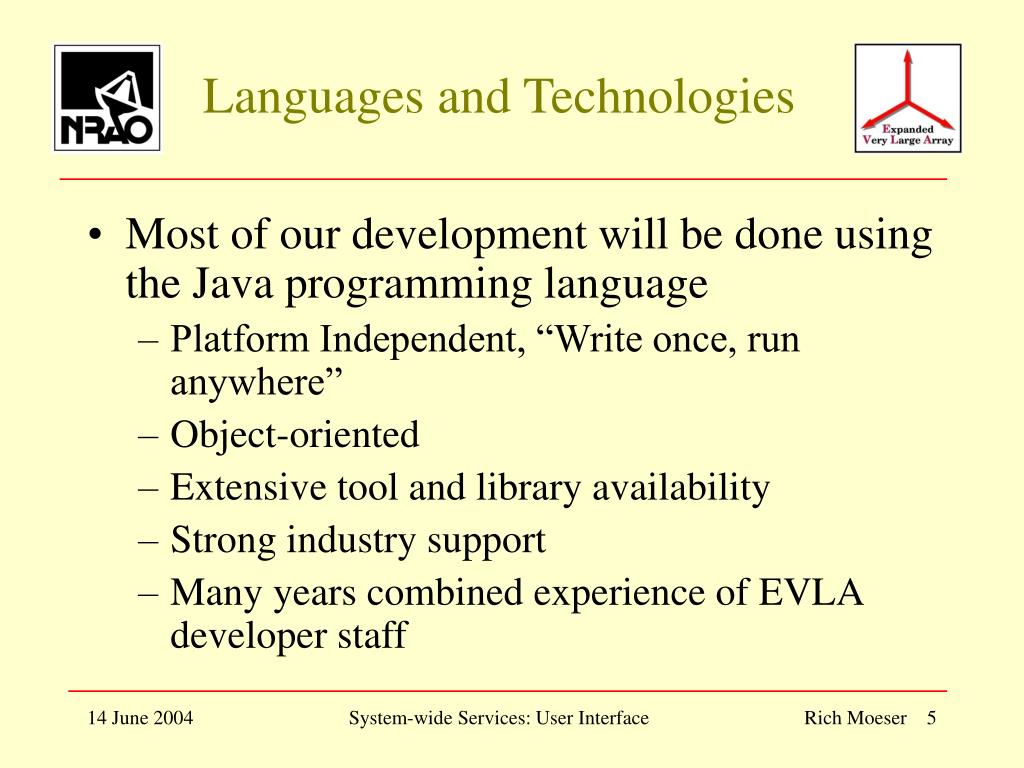 NRAO

Languages and Technologies

Expanded
Very Large Array

• Most of our development will be done using the Java programming language
– Platform Independent, “Write once, run anywhere”
– Object-oriented
– Extensive tool and library availability
– Strong industry support
– Many years combined experience of EVLA developer staff

14 June 2004
System-wide Services: User Interface
Rich Moeser 5